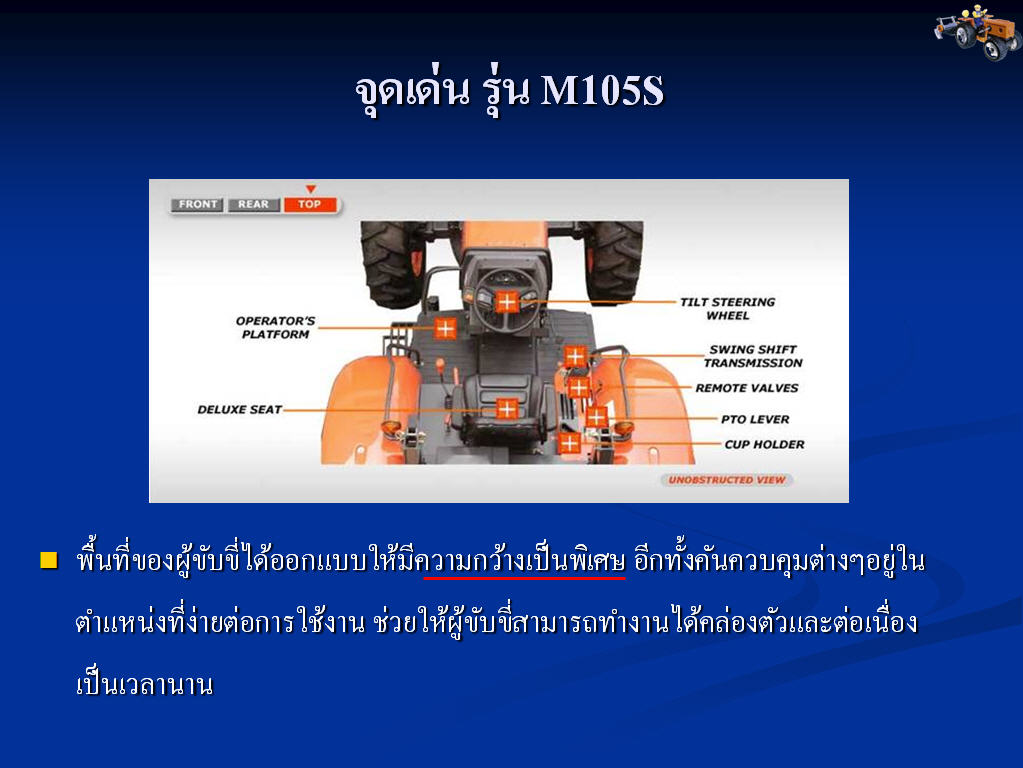 จุดเด่น รุ่น M105S

FRONT REAR TOP

OPERATOR'S PLATFORM

DELUXE SEAT

TILT STEERING WHEEL

SWING SHIFT TRANSMISSION

REMOTE VALVES

PTO LEVER

CUP HOLDER

UNOBSTRUCTED VIEW

พื้นที่ของผู้ขับขี่ได้ออกแบบให้มีความกว้างเป็นพิเศษ อีกทั้งคันควบคุมต่างๆอยู่ในตำแหน่งที่ง่ายต่อการใช้งาน ช่วยให้ผู้ขับขี่สามารถทำงานได้คล่องตัวและต่อเนื่องเป็นเวลานาน